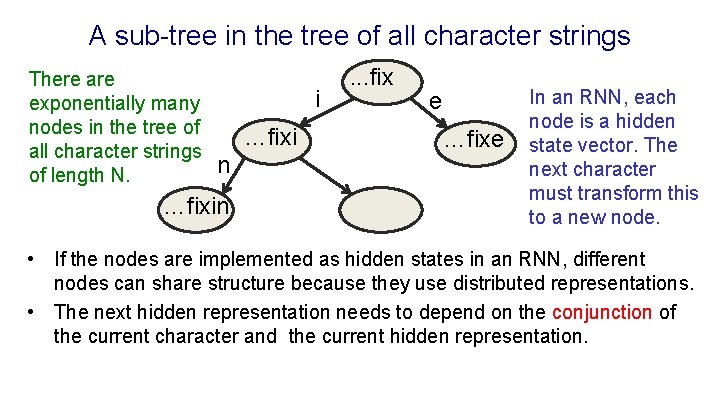 A sub-tree in the tree of all character strings

There are exponentially many nodes in the tree of all character strings of length N.

…fix

i

e

…fixi

…fixe

n

…fixin

In an RNN, each node is a hidden state vector. The next character must transform this to a new node.

• If the nodes are implemented as hidden states in an RNN, different nodes can share structure because they use distributed representations.

• The next hidden representation needs to depend on the conjunction of the current character and the current hidden representation.